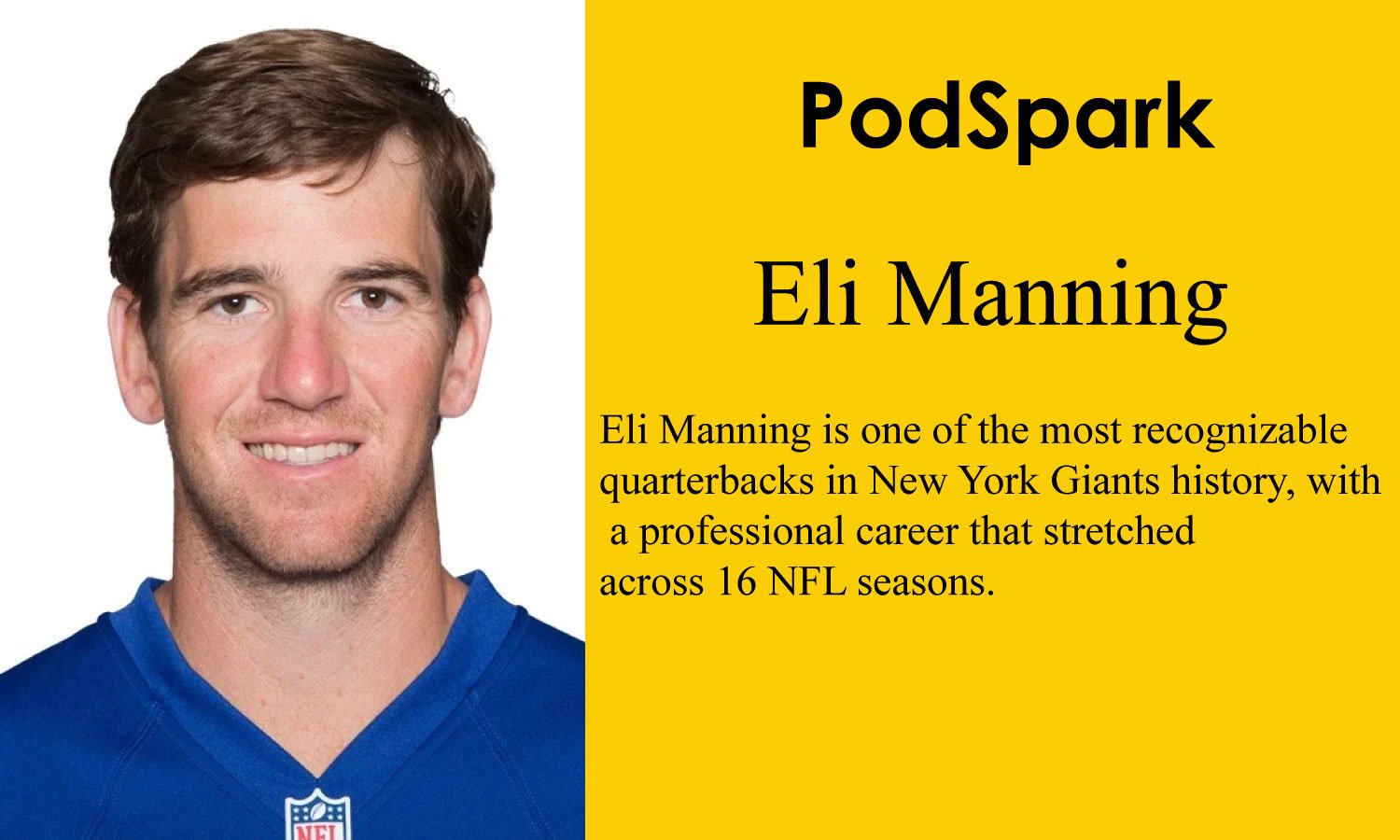 PodSpark

Eli Manning

Eli Manning is one of the most recognizable quarterbacks in New York Giants history, with a professional career that stretched across 16 NFL seasons.